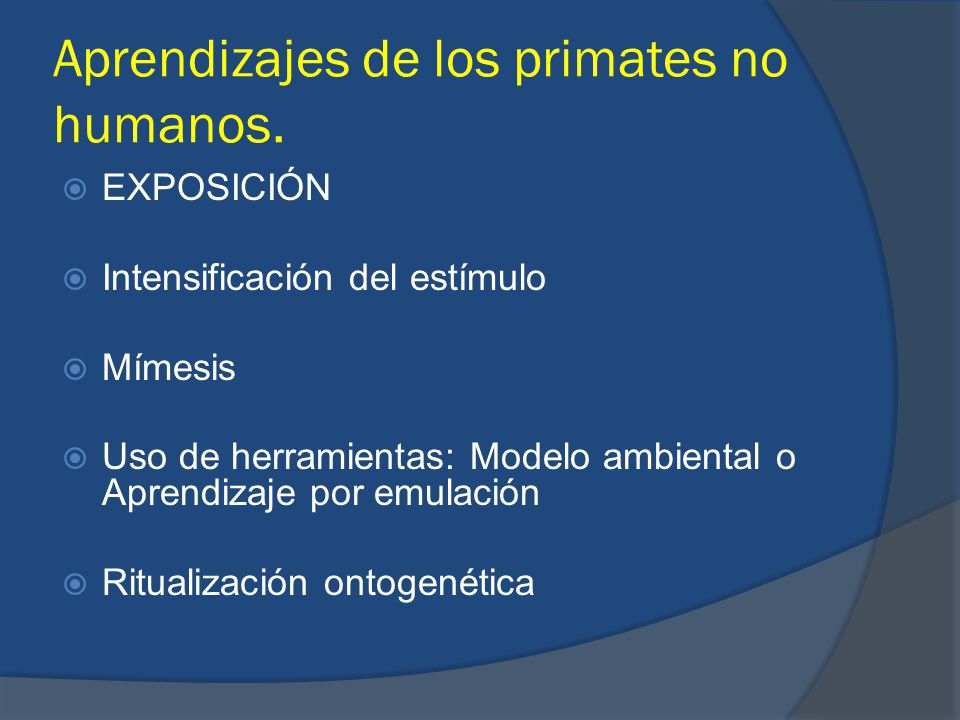 Aprendizajes de los primates no humanos.

EXPOSICIÓN

Intensificación del estímulo

Mímesis

Uso de herramientas: Modelo ambiental o Aprendizaje por emulación

Ritualización ontogenética